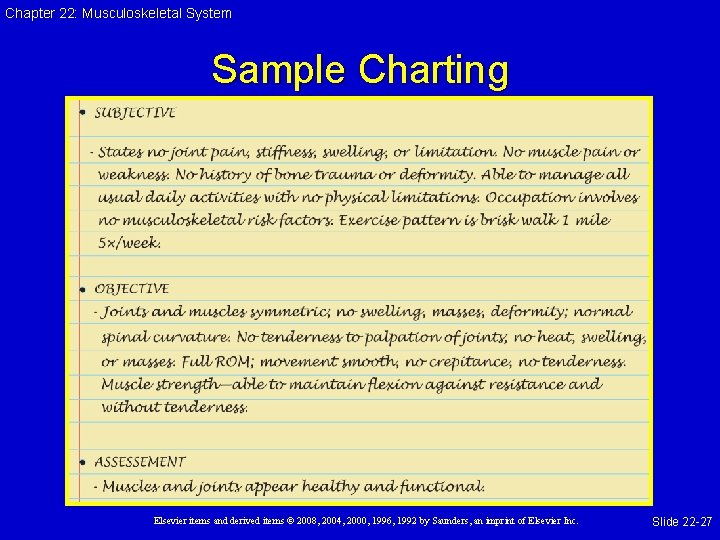 Chapter 22: Musculoskeletal System

Sample Charting

• SUBJECTIVE

- States no joint pain, stiffness, swelling, or limitation. No muscle pain or weakness. No history of bone trauma or deformity. Able to manage all usual daily activities with no physical limitations. Occupation involves no musculoskeletal risk factors. Exercise pattern is brisk walk 1 mile 5×/week.

• OBJECTIVE

- Joints and muscles symmetric; no swelling, masses, deformity; normal spinal curvature. No tenderness to palpation of joints, no heat, swelling, or masses. Full ROM; movement smooth, no crepitance, no tenderness. Muscle strength—able to maintain flexion against resistance and without tenderness.

• ASSESSEMENT

- Muscles and joints appear healthy and functional.

Elsevier items and derived items © 2008, 2004, 2000, 1996, 1992 by Saunders, an imprint of Elsevier Inc.

Slide 22-27